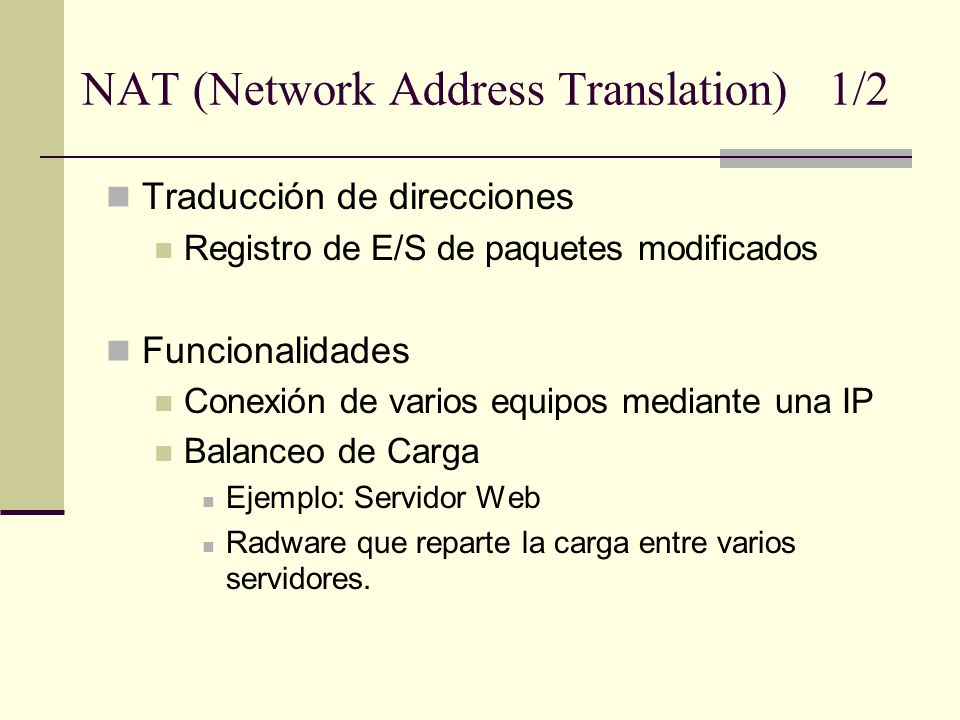 NAT (Network Address Translation) 1/2

Traducción de direcciones

Registro de E/S de paquetes modificados

Funcionalidades

Conexión de varios equipos mediante una IP

Balanceo de Carga

Ejemplo: Servidor Web

Radware que reparte la carga entre varios servidores.